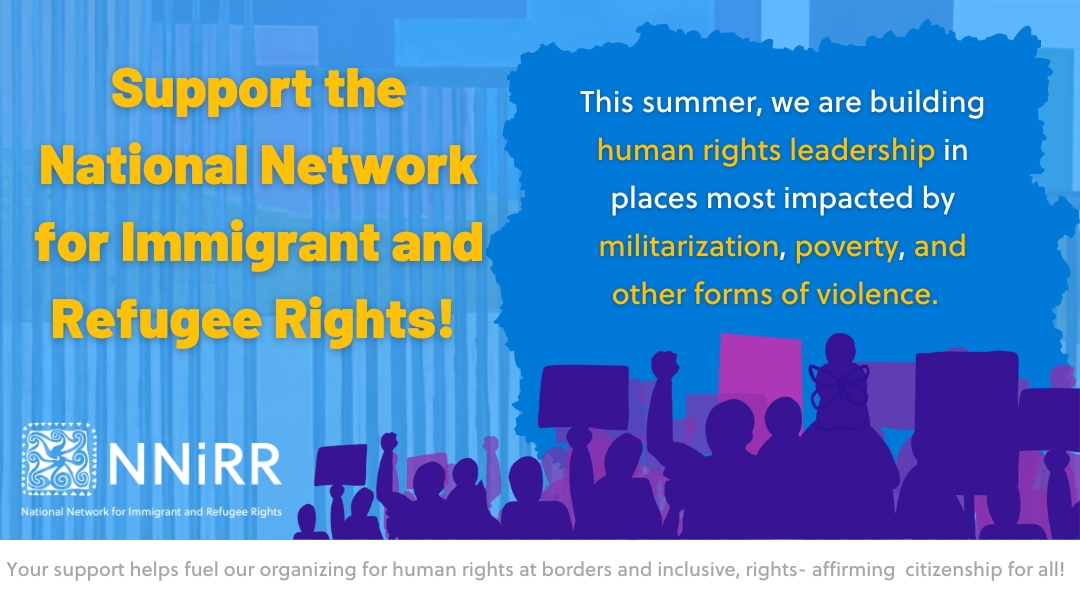 Support the National Network for Immigrant and Refugee Rights!

This summer, we are building human rights leadership in places most impacted by militarization, poverty, and other forms of violence.

NNiRR
National Network for Immigrant and Refugee Rights

Your support helps fuel our organizing for human rights at borders and inclusive, rights- affirming citizenship for all!